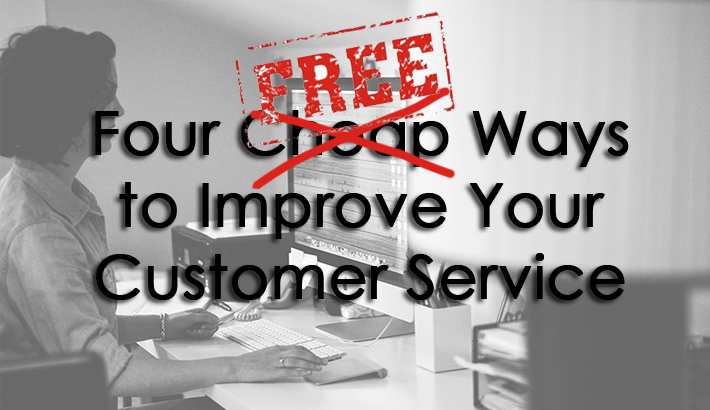 FREE

Four Cheap Ways to Improve Your Customer Service